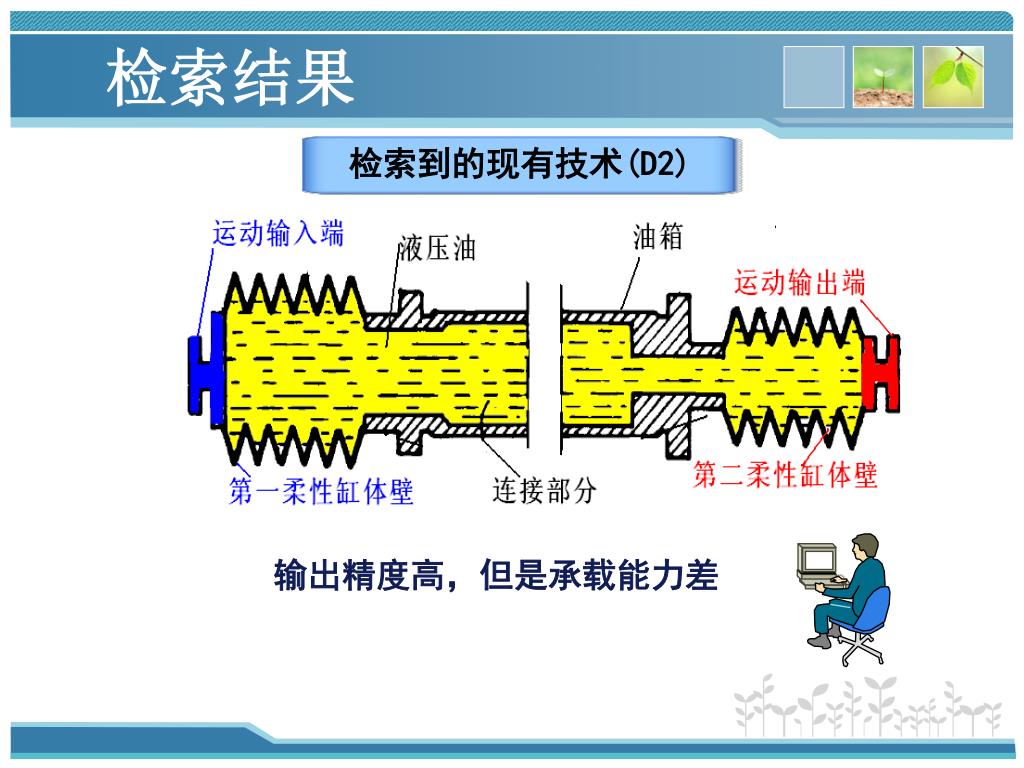 检索结果

检索到的现有技术(D2)

运动输入端

液压油

油箱

运动输出端

第一柔性缸体壁

连接部分

第二柔性缸体壁

输出精度高，但是承载能力差